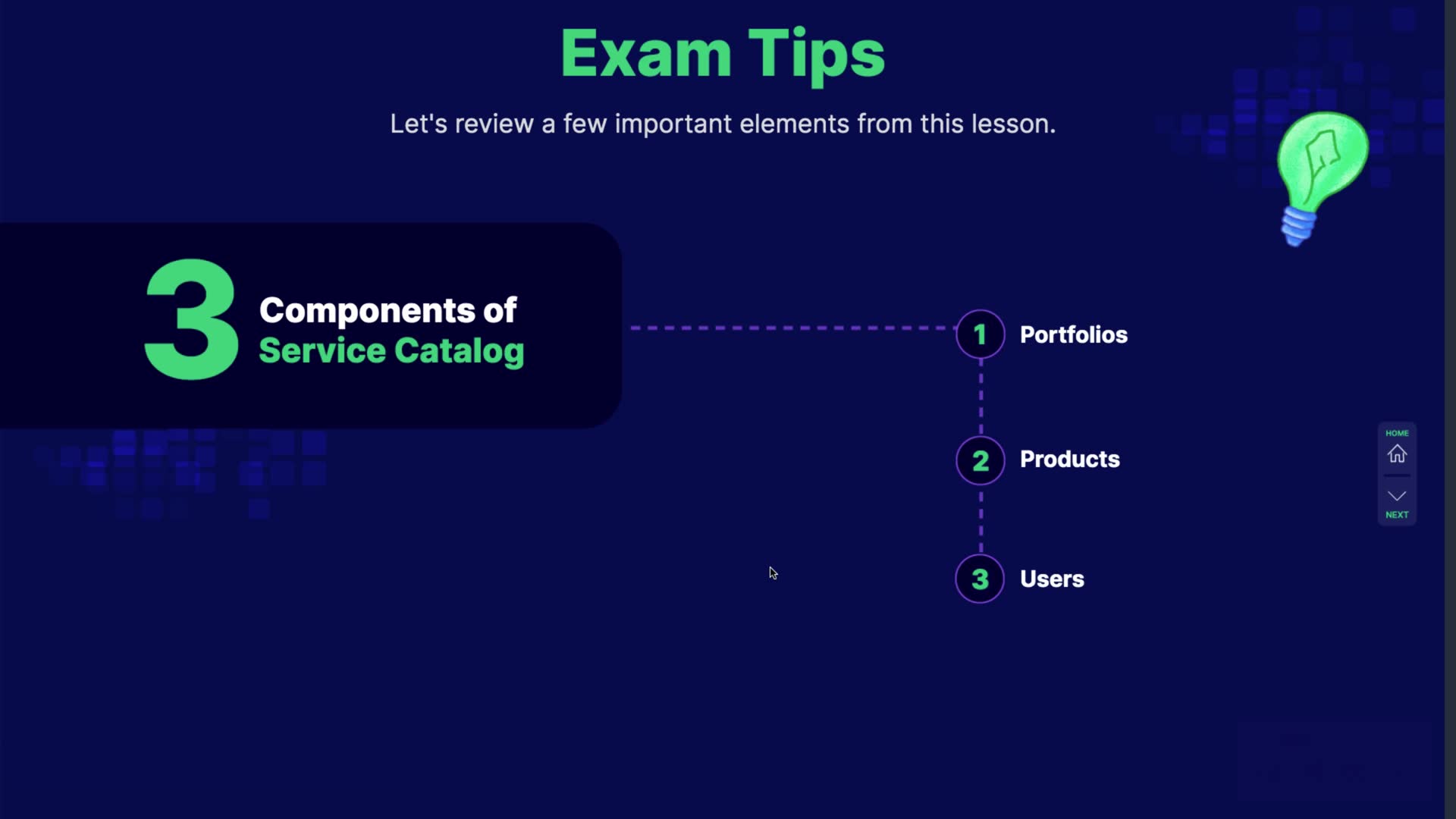 Exam Tips

Let's review a few important elements from this lesson.

3 Components of Service Catalog

1 Portfolios

2 Products

3 Users

HOME

NEXT